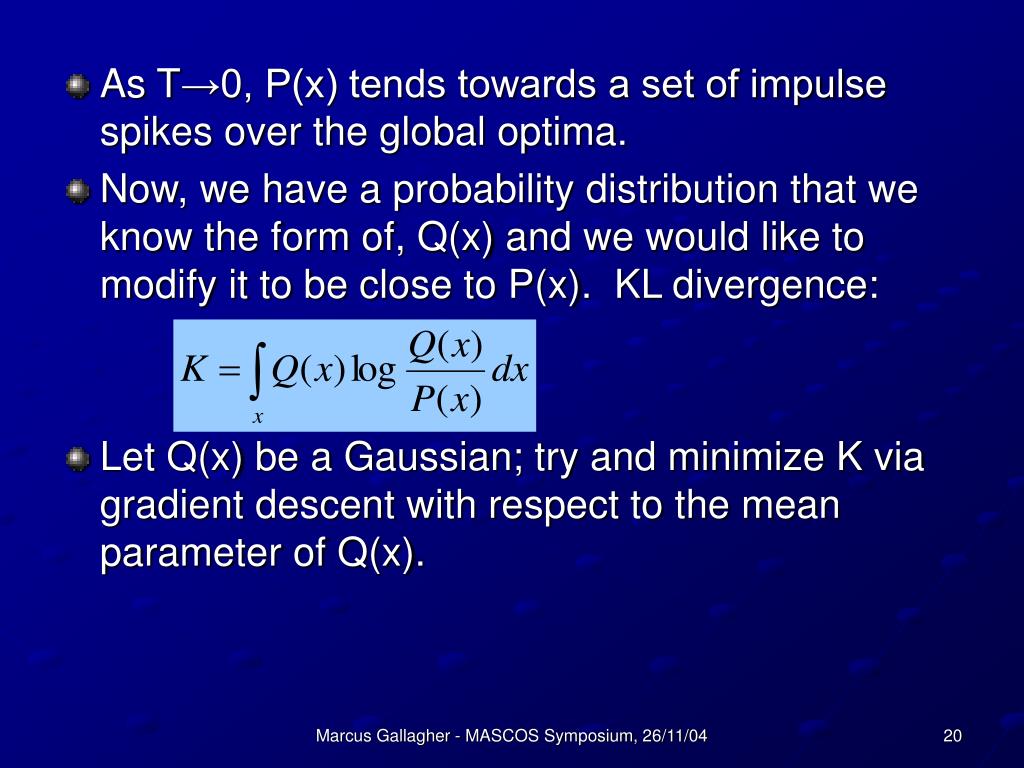 As T→0, P(x) tends towards a set of impulse spikes over the global optima.

Now, we have a probability distribution that we know the form of, Q(x) and we would like to modify it to be close to P(x). KL divergence:

$K = \int_x Q(x) \log \frac{Q(x)}{P(x)} dx$

Let Q(x) be a Gaussian; try and minimize K via gradient descent with respect to the mean parameter of Q(x).

Marcus Gallagher - MASCOS Symposium, 26/11/04

20